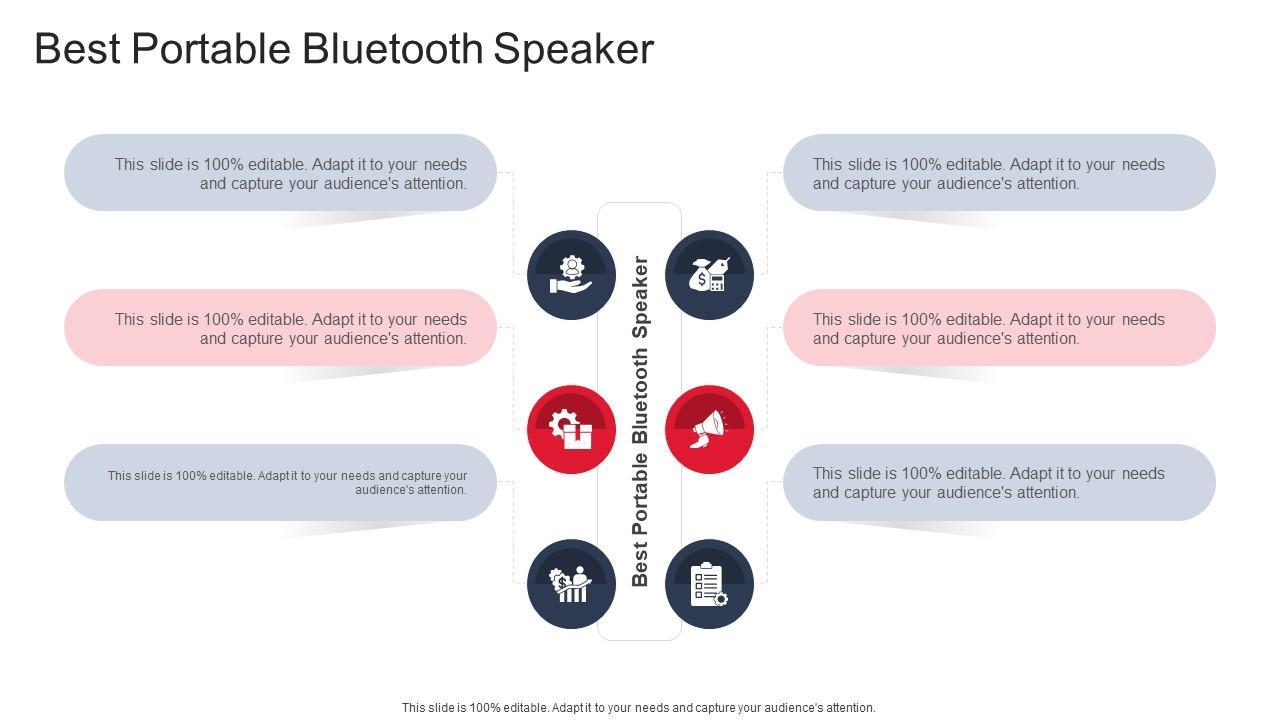 Best Portable Bluetooth Speaker

This slide is 100% editable. Adapt it to your needs and capture your audience's attention.

This slide is 100% editable. Adapt it to your needs and capture your audience's attention.

This slide is 100% editable. Adapt it to your needs and capture your audience's attention.

Best Portable Bluetooth Speaker

This slide is 100% editable. Adapt it to your needs and capture your audience's attention.

This slide is 100% editable. Adapt it to your needs and capture your audience's attention.

This slide is 100% editable. Adapt it to your needs and capture your audience's attention.

This slide is 100% editable. Adapt it to your needs and capture your audience's attention.